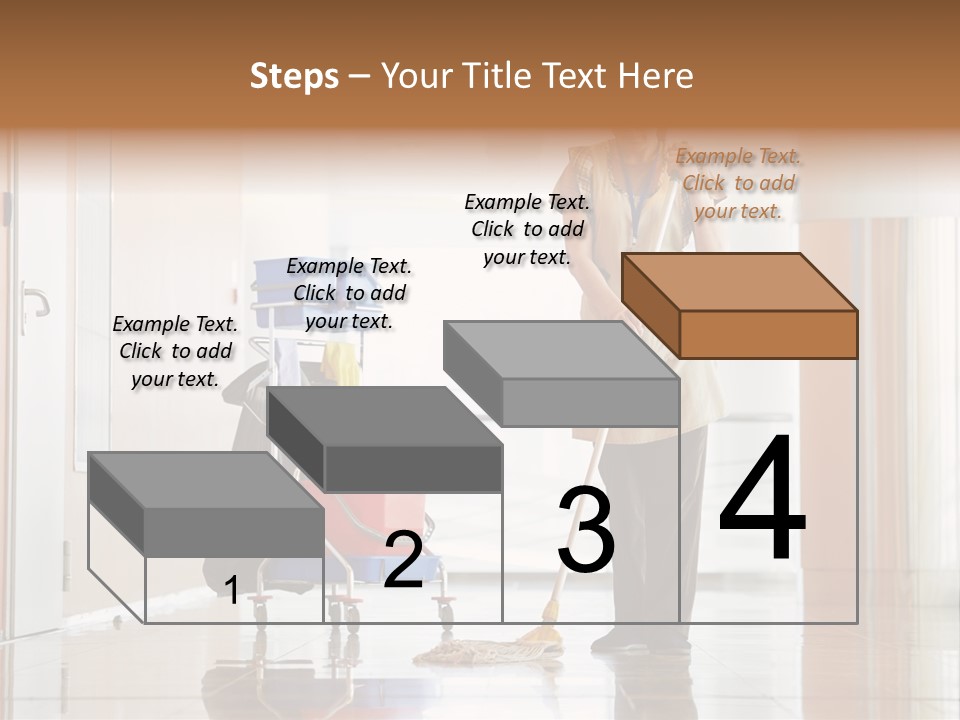 Steps – Your Title Text Here

Example Text. Click to add your text.

Example Text. Click to add your text.

Example Text. Click to add your text.

Example Text. Click to add your text.

1

2

3

4